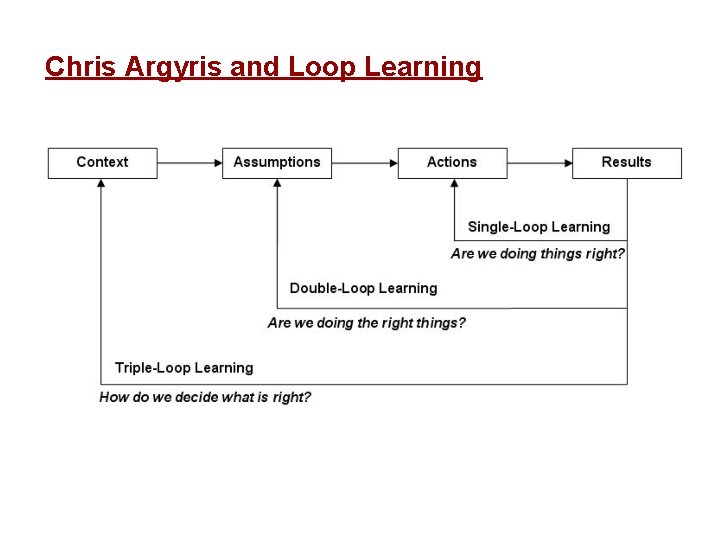 Chris Argyris and Loop Learning

Context

Assumptions

Actions

Results

Single-Loop Learning

Are we doing things right?

Double-Loop Learning

Are we doing the right things?

Triple-Loop Learning

How do we decide what is right?